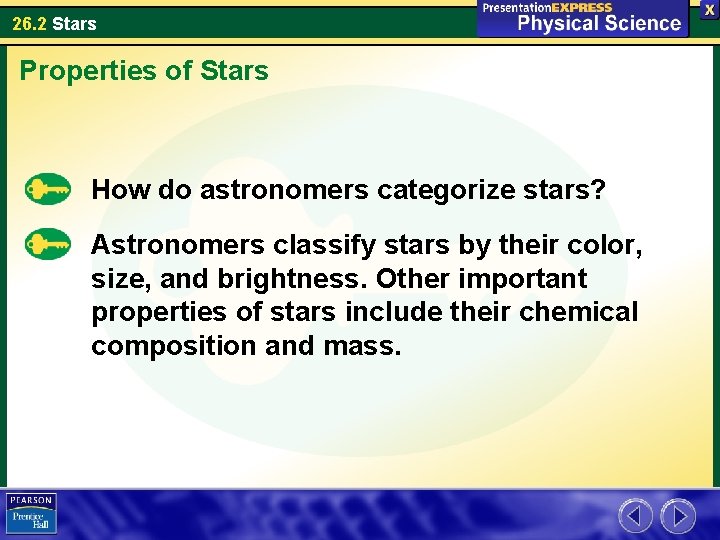 26.2 Stars

PresentationEXPRESS
Physical Science

X

Properties of Stars

How do astronomers categorize stars?

Astronomers classify stars by their color, size, and brightness. Other important properties of stars include their chemical composition and mass.

PEARSON
Prentice Hall